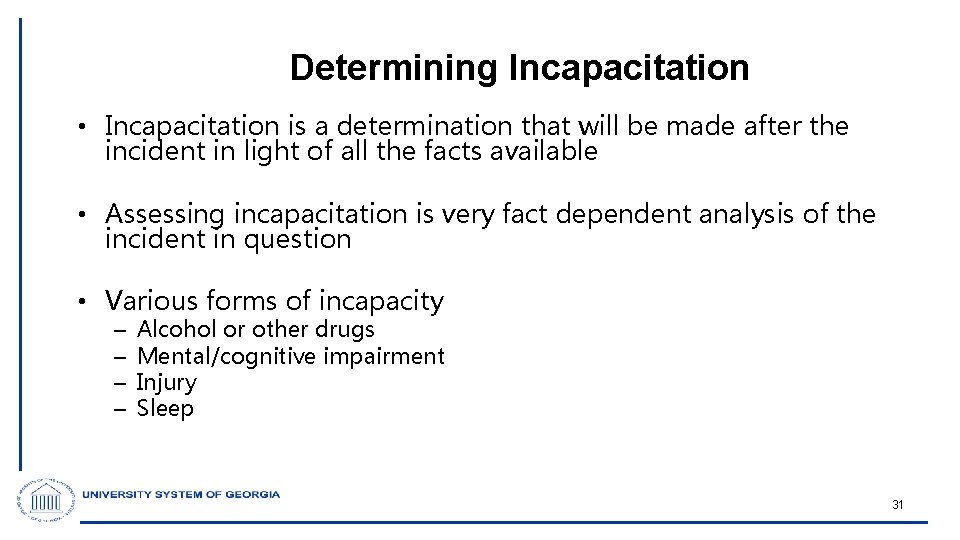 Determining Incapacitation

• Incapacitation is a determination that will be made after the incident in light of all the facts available

• Assessing incapacitation is very fact dependent analysis of the incident in question

• Various forms of incapacity
– Alcohol or other drugs
– Mental/cognitive impairment
– Injury
– Sleep

UNIVERSITY SYSTEM OF GEORGIA

31